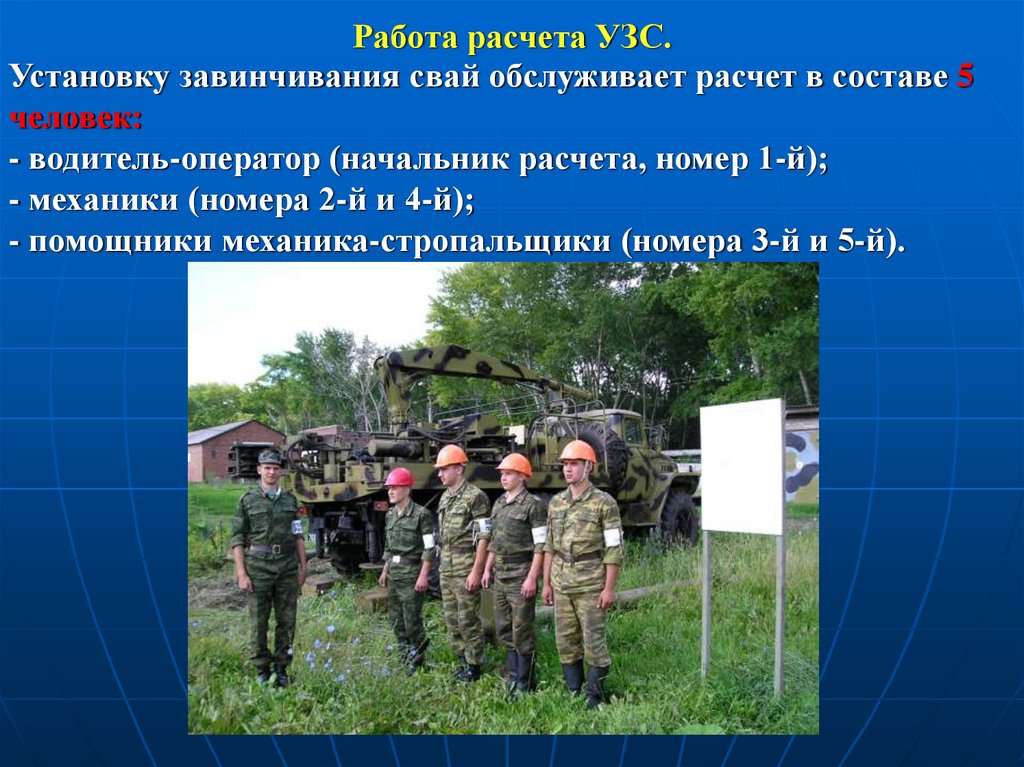 Работа расчета УЗС.

Установку завинчивания свай обслуживает расчет в составе 5 человек:
- водитель-оператор (начальник расчета, номер 1-й);
- механики (номера 2-й и 4-й);
- помощники механика-стропальщики (номера 3-й и 5-й).